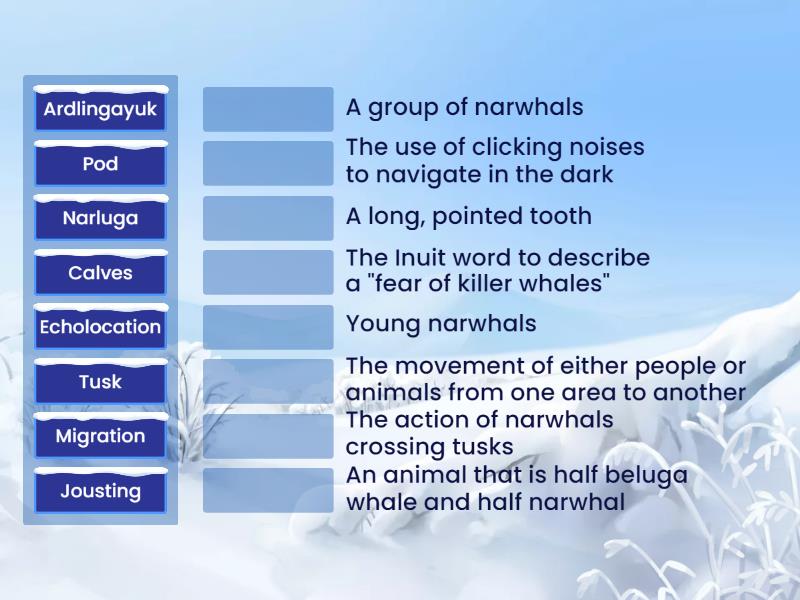 Ardlingayuk
Pod
Narluga
Calves
Echolocation
Tusk
Migration
Jousting

A group of narwhals

The use of clicking noises to navigate in the dark

A long, pointed tooth

The Inuit word to describe a "fear of killer whales"

Young narwhals

The movement of either people or animals from one area to another

The action of narwhals crossing tusks

An animal that is half beluga whale and half narwhal